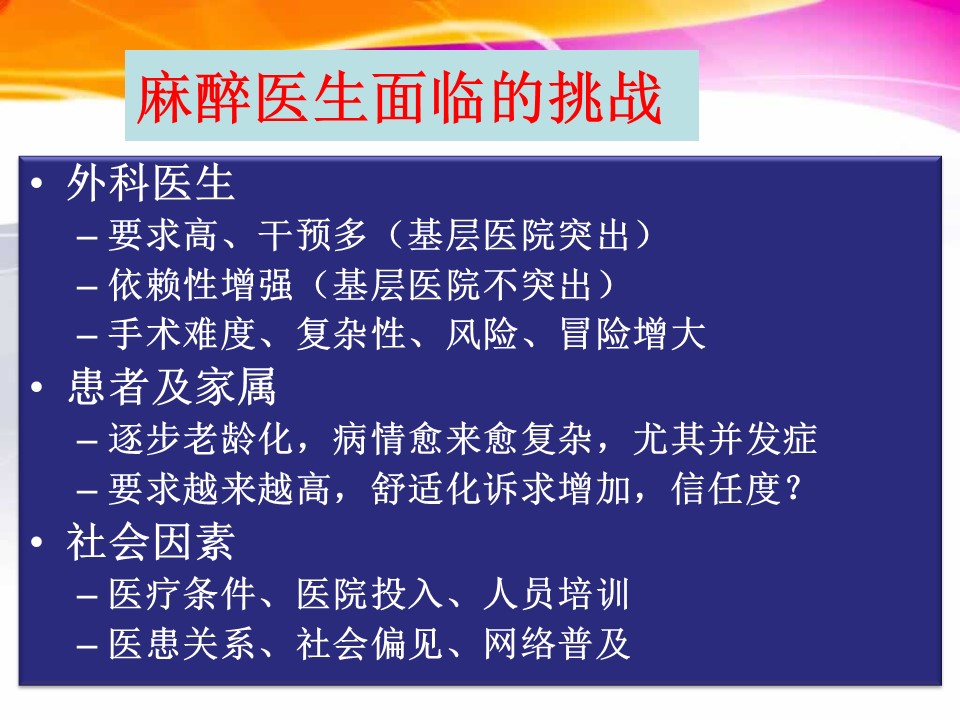 麻醉医生面临的挑战

• 外科医生
– 要求高、干预多（基层医院突出）
– 依赖性增强（基层医院不突出）
– 手术难度、复杂性、风险、冒险增大
• 患者及家属
– 逐步老龄化，病情愈来愈复杂，尤其并发症
– 要求越来越高，舒适化诉求增加，信任度？
• 社会因素
– 医疗条件、医院投入、人员培训
– 医患关系、社会偏见、网络普及